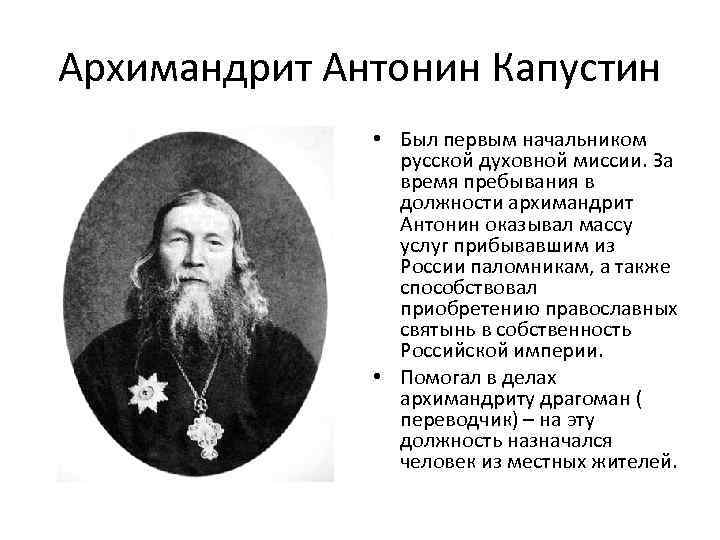 Архимандрит Антонин Капустин

• Был первым начальником русской духовной миссии. За время пребывания в должности архимандрит Антонин оказывал массу услуг прибывавшим из России паломникам, а также способствовал приобретению православных святынь в собственность Российской империи.

• Помогал в делах архимандриту драгоман ( переводчик) – на эту должность назначался человек из местных жителей.